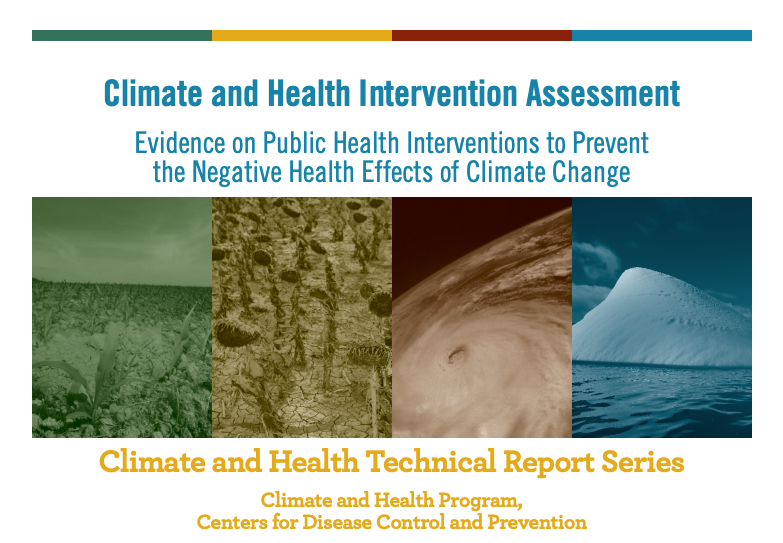 Climate and Health Intervention Assessment

Evidence on Public Health Interventions to Prevent the Negative Health Effects of Climate Change

Climate and Health Technical Report Series

Climate and Health Program, Centers for Disease Control and Prevention